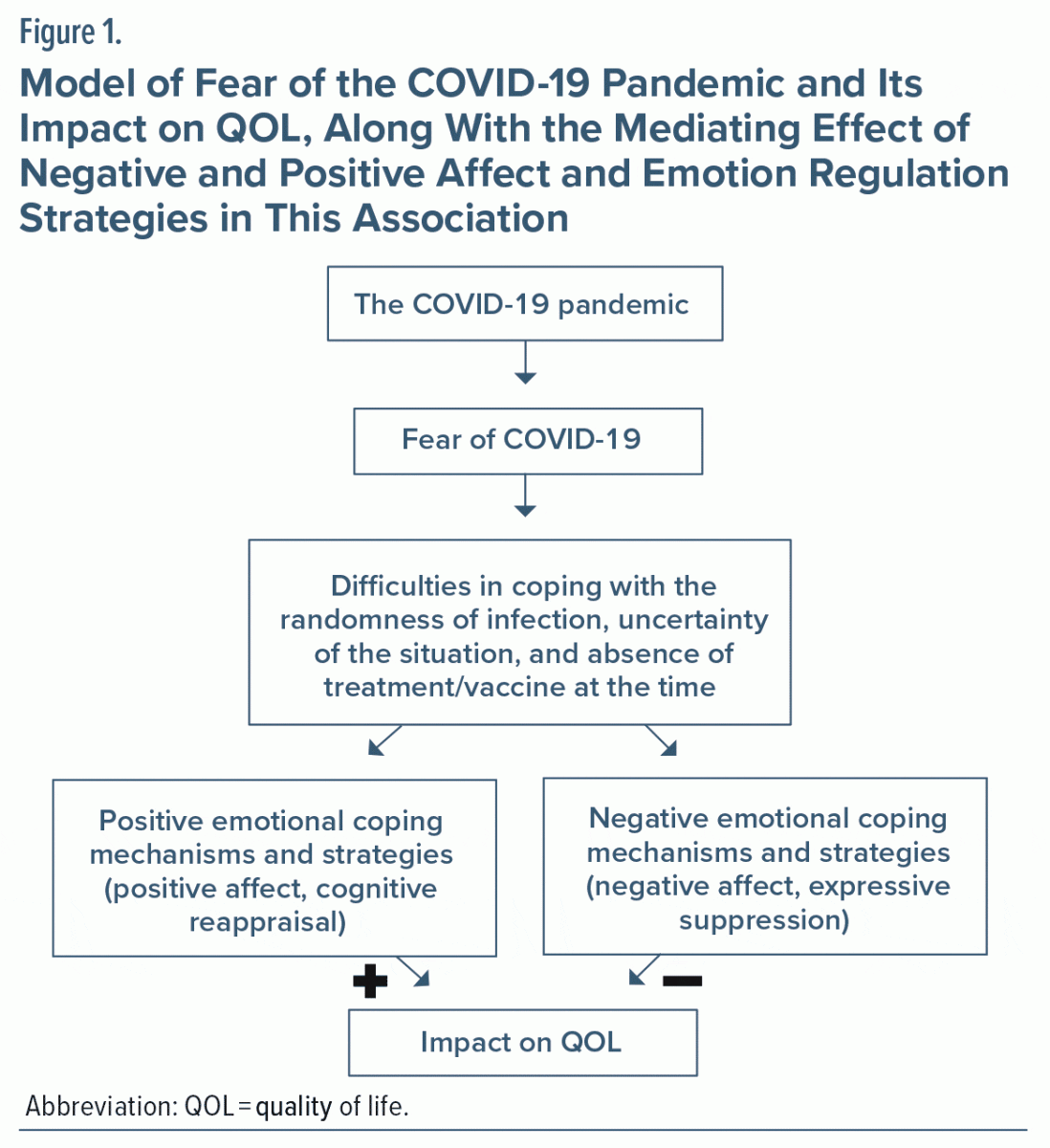 Figure 1.

Model of Fear of the COVID-19 Pandemic and Its Impact on QOL, Along With the Mediating Effect of Negative and Positive Affect and Emotion Regulation Strategies in This Association

The COVID-19 pandemic

Fear of COVID-19

Difficulties in coping with the randomness of infection, uncertainty of the situation, and absence of treatment/vaccine at the time

Positive emotional coping mechanisms and strategies (positive affect, cognitive reappraisal)

Negative emotional coping mechanisms and strategies (negative affect, expressive suppression)

+

−

Impact on QOL

Abbreviation: QOL = quality of life.